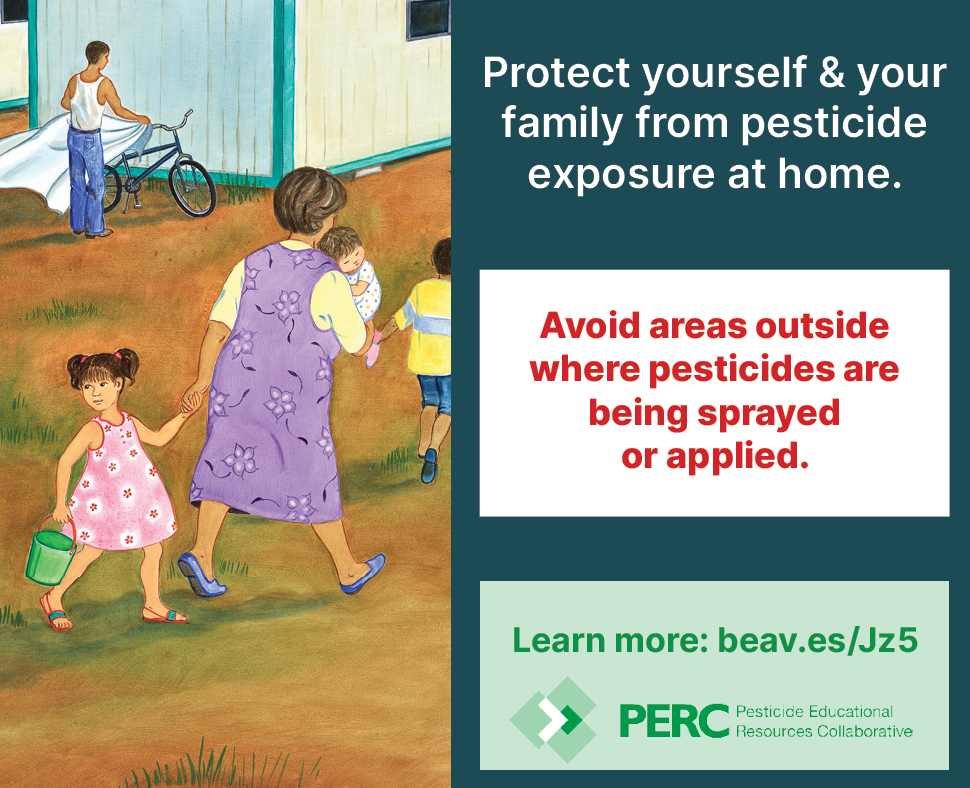 Protect yourself & your family from pesticide exposure at home.

Avoid areas outside where pesticides are being sprayed or applied.

Learn more: beav.es/Jz5

PERC Pesticide Educational Resources Collaborative